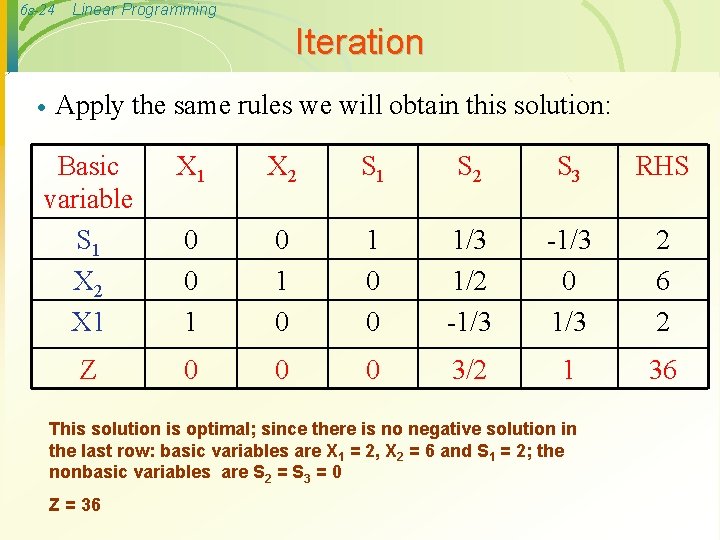 6s-24 Linear Programming

Iteration

• Apply the same rules we will obtain this solution:

| Basic variable | $X_1$ | $X_2$ | $S_1$ | $S_2$ | $S_3$ | RHS |
|---|---|---|---|---|---|---|
| $S_1$ | 0 | 0 | 1 | 1/3 | -1/3 | 2 |
| $X_2$ | 0 | 1 | 0 | 1/2 | 0 | 6 |
| X1 | 1 | 0 | 0 | -1/3 | 1/3 | 2 |
| Z | 0 | 0 | 0 | 3/2 | 1 | 36 |

This solution is optimal; since there is no negative solution in the last row: basic variables are $X_1 = 2$, $X_2 = 6$ and $S_1 = 2$; the nonbasic variables are $S_2 = S_3 = 0$

Z = 36